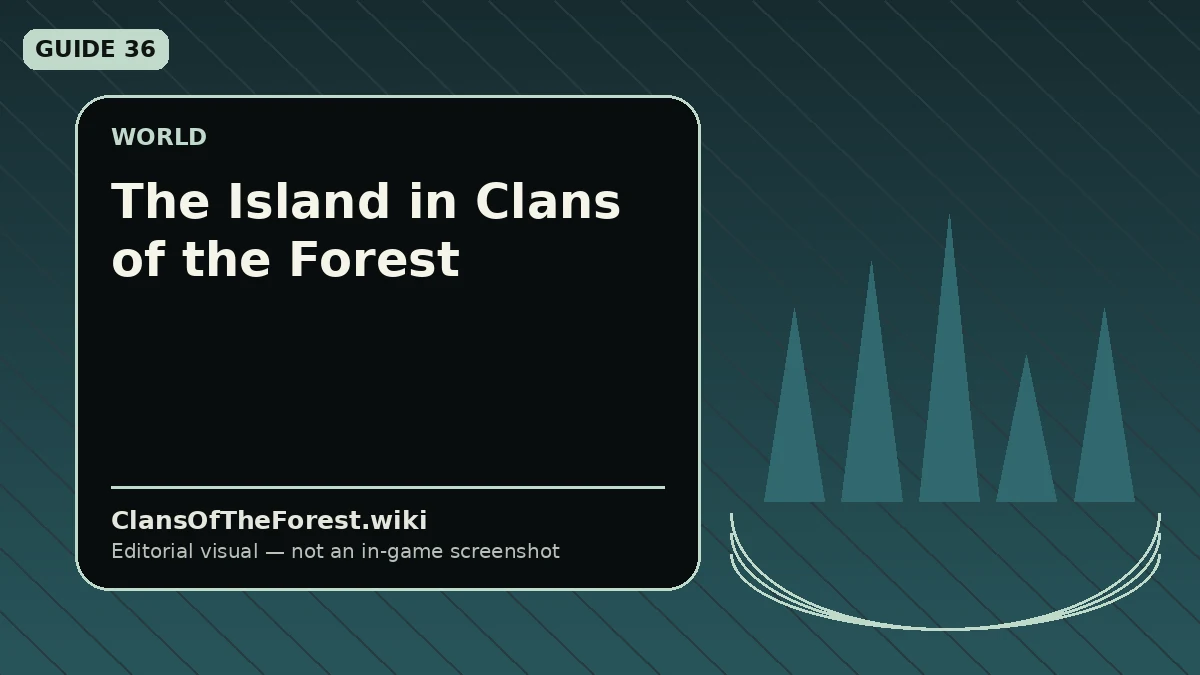 GUIDE 36

WORLD

The Island in Clans of the Forest

ClansOfTheForest.wiki
Editorial visual — not an in-game screenshot